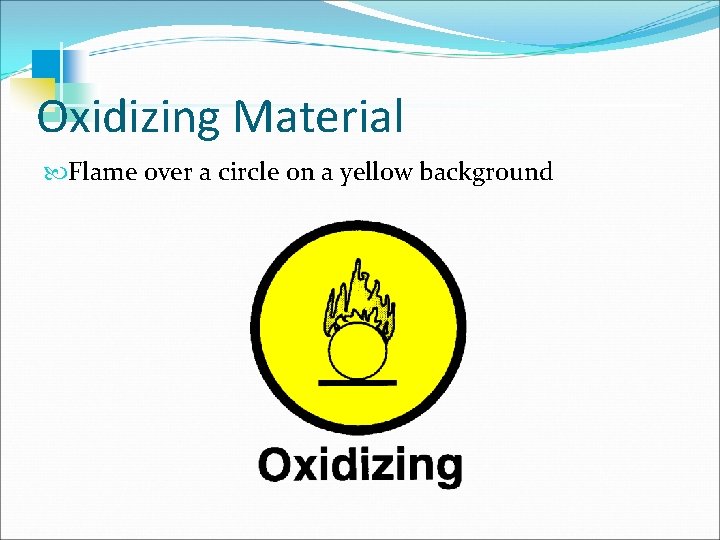 Oxidizing Material

Flame over a circle on a yellow background

Oxidizing